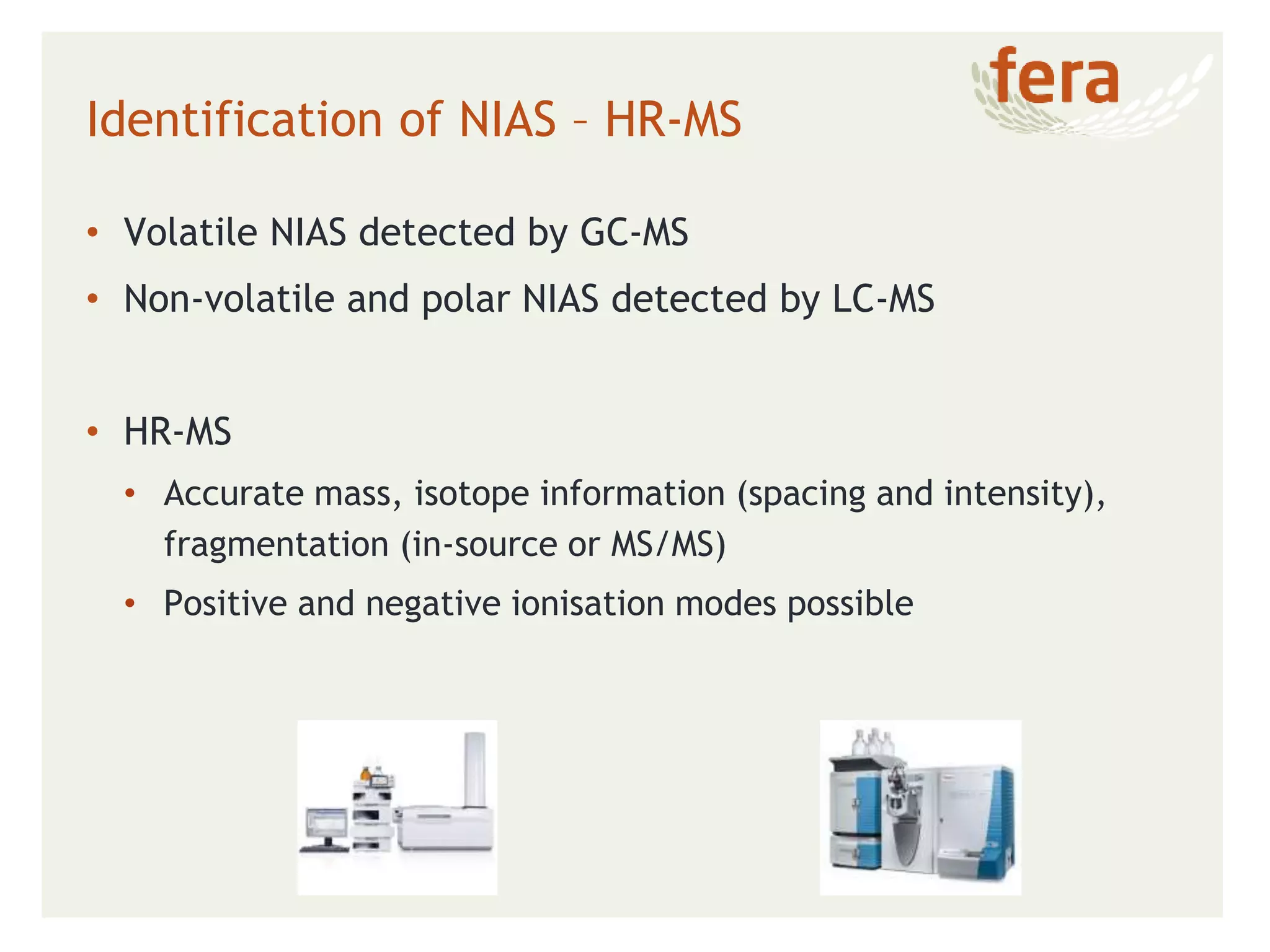 fera

Identification of NIAS – HR-MS

• Volatile NIAS detected by GC-MS
• Non-volatile and polar NIAS detected by LC-MS

• HR-MS
  • Accurate mass, isotope information (spacing and intensity), fragmentation (in-source or MS/MS)
  • Positive and negative ionisation modes possible